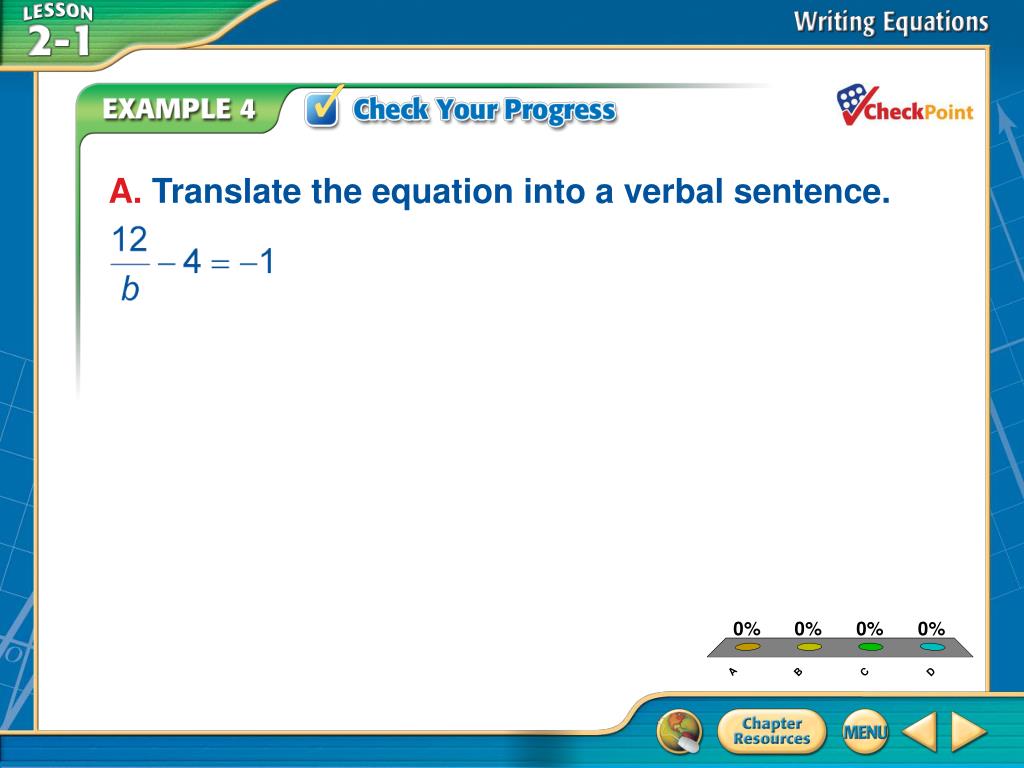 LESSON 2-1

Writing Equations

EXAMPLE 4

Check Your Progress

CheckPoint

A. Translate the equation into a verbal sentence.

$\frac{12}{b} - 4 = -1$

0% 0% 0% 0%

A B C D

Chapter Resources

MENU